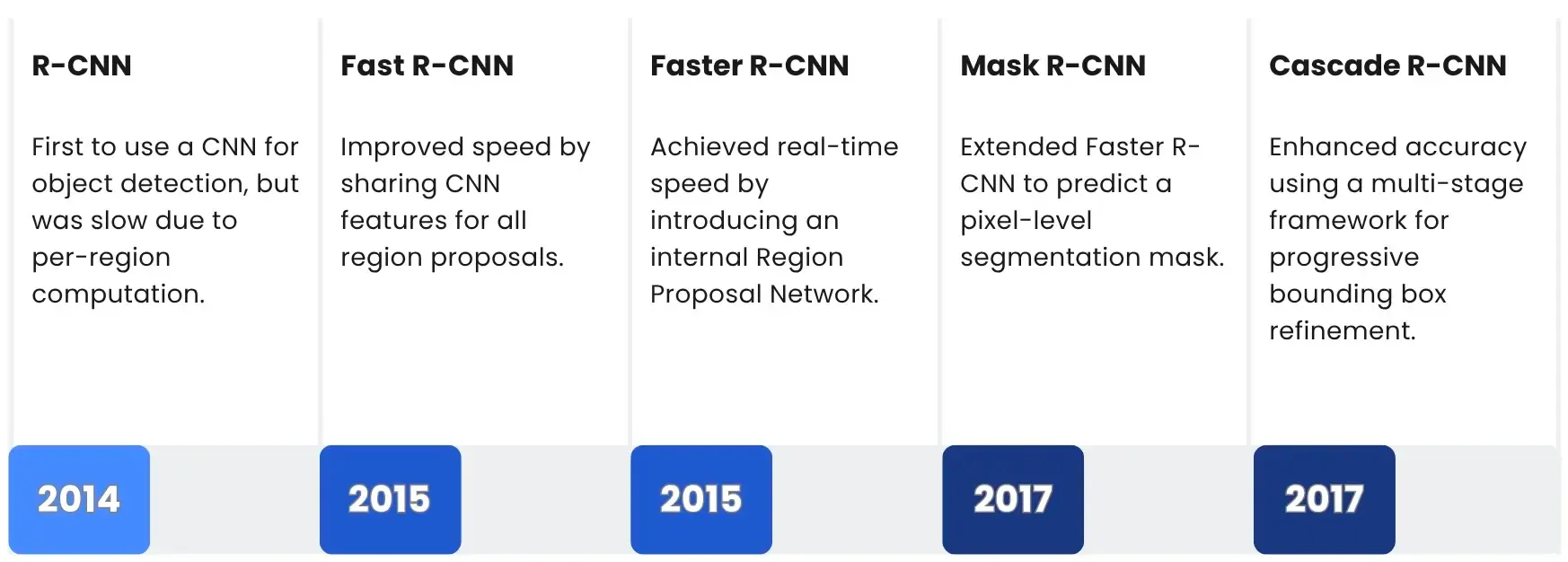 R-CNN

First to use a CNN for object detection, but was slow due to per-region computation.

2014

Fast R-CNN

Improved speed by sharing CNN features for all region proposals.

2015

Faster R-CNN

Achieved real-time speed by introducing an internal Region Proposal Network.

2015

Mask R-CNN

Extended Faster R-CNN to predict a pixel-level segmentation mask.

2017

Cascade R-CNN

Enhanced accuracy using a multi-stage framework for progressive bounding box refinement.

2017